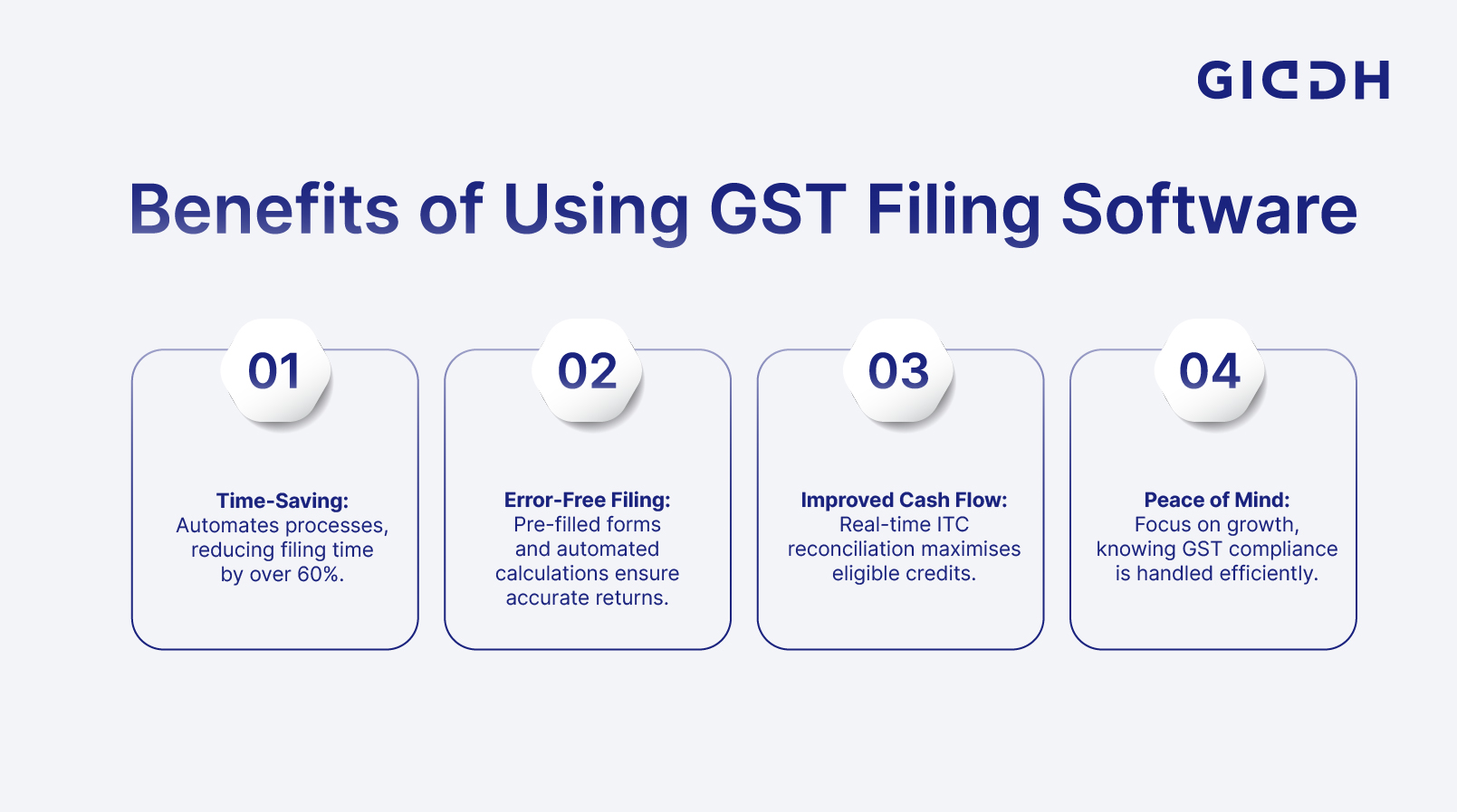 GIDDH

Benefits of Using GST Filing Software

01

Time-Saving: Automates processes, reducing filing time by over 60%.

02

Error-Free Filing: Pre-filled forms and automated calculations ensure accurate returns.

03

Improved Cash Flow: Real-time ITC reconciliation maximises eligible credits.

04

Peace of Mind: Focus on growth, knowing GST compliance is handled efficiently.